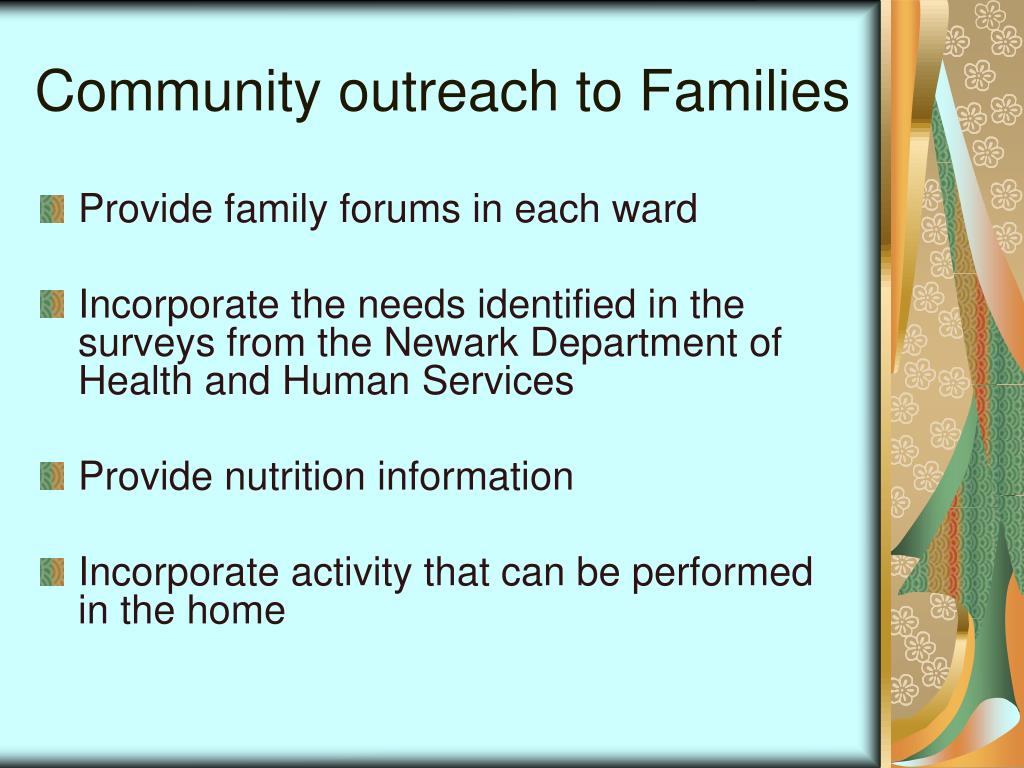 Community outreach to Families

Provide family forums in each ward

Incorporate the needs identified in the surveys from the Newark Department of Health and Human Services

Provide nutrition information

Incorporate activity that can be performed in the home